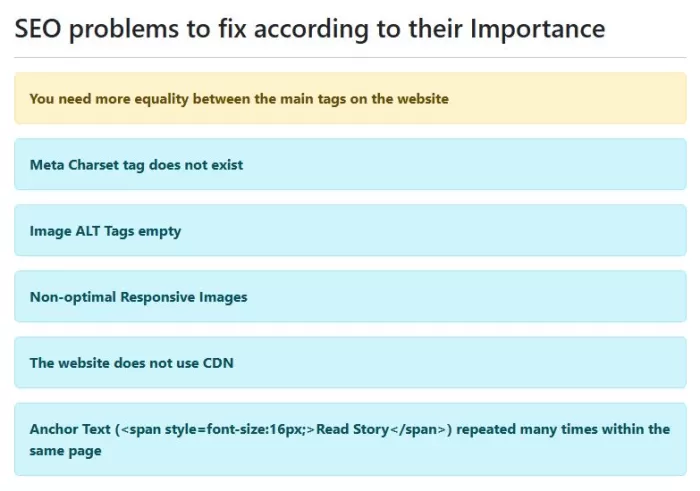 SEO problems to fix according to their Importance

You need more equality between the main tags on the website

Meta Charset tag does not exist

Image ALT Tags empty

Non-optimal Responsive Images

The website does not use CDN

Anchor Text (<span style=font-size:16px;>Read Story</span>) repeated many times within the same page